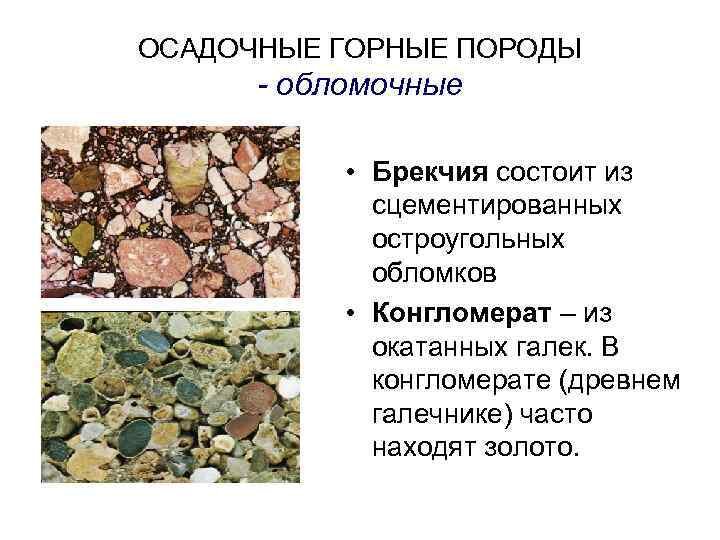 ОСАДОЧНЫЕ ГОРНЫЕ ПОРОДЫ
- обломочные

• Брекчия состоит из сцементированных остроугольных обломков

• Конгломерат – из окатанных галек. В конгломерате (древнем галечнике) часто находят золото.